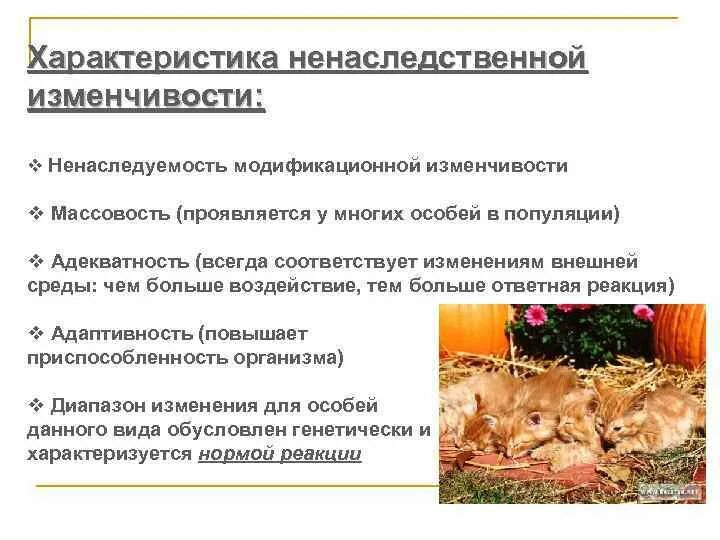 Характеристика ненаследственной изменчивости:

❖ Ненаследуемость модификационной изменчивости

❖ Массовость (проявляется у многих особей в популяции)

❖ Адекватность (всегда соответствует изменениям внешней среды: чем больше воздействие, тем больше ответная реакция)

❖ Адаптивность (повышает приспособленность организма)

❖ Диапазон изменения для особей данного вида обусловлен генетически и характеризуется нормой реакции